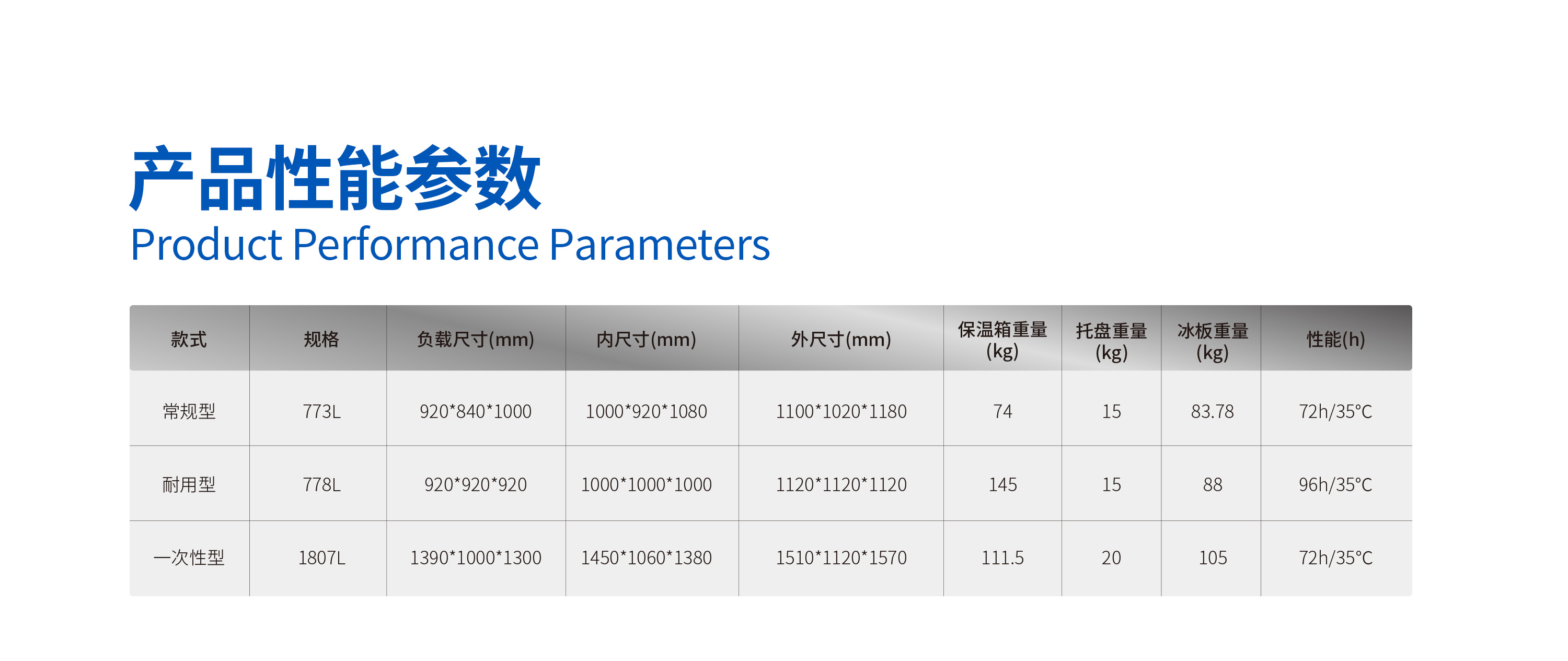 产品性能参数
Product Performance Parameters

| 款式 | 规格 | 负载尺寸(mm) | 内尺寸(mm) | 外尺寸(mm) | 保温箱重量(kg) | 托盘重量(kg) | 冰板重量(kg) | 性能(h) |
|---|---|---|---|---|---|---|---|---|
| 常规型 | 773L | 920*840*1000 | 1000*920*1080 | 1100*1020*1180 | 74 | 15 | 83.78 | 72h/35°C |
| 耐用型 | 778L | 920*920*920 | 1000*1000*1000 | 1120*1120*1120 | 145 | 15 | 88 | 96h/35°C |
| 一次性型 | 1807L | 1390*1000*1300 | 1450*1060*1380 | 1510*1120*1570 | 111.5 | 20 | 105 | 72h/35°C |